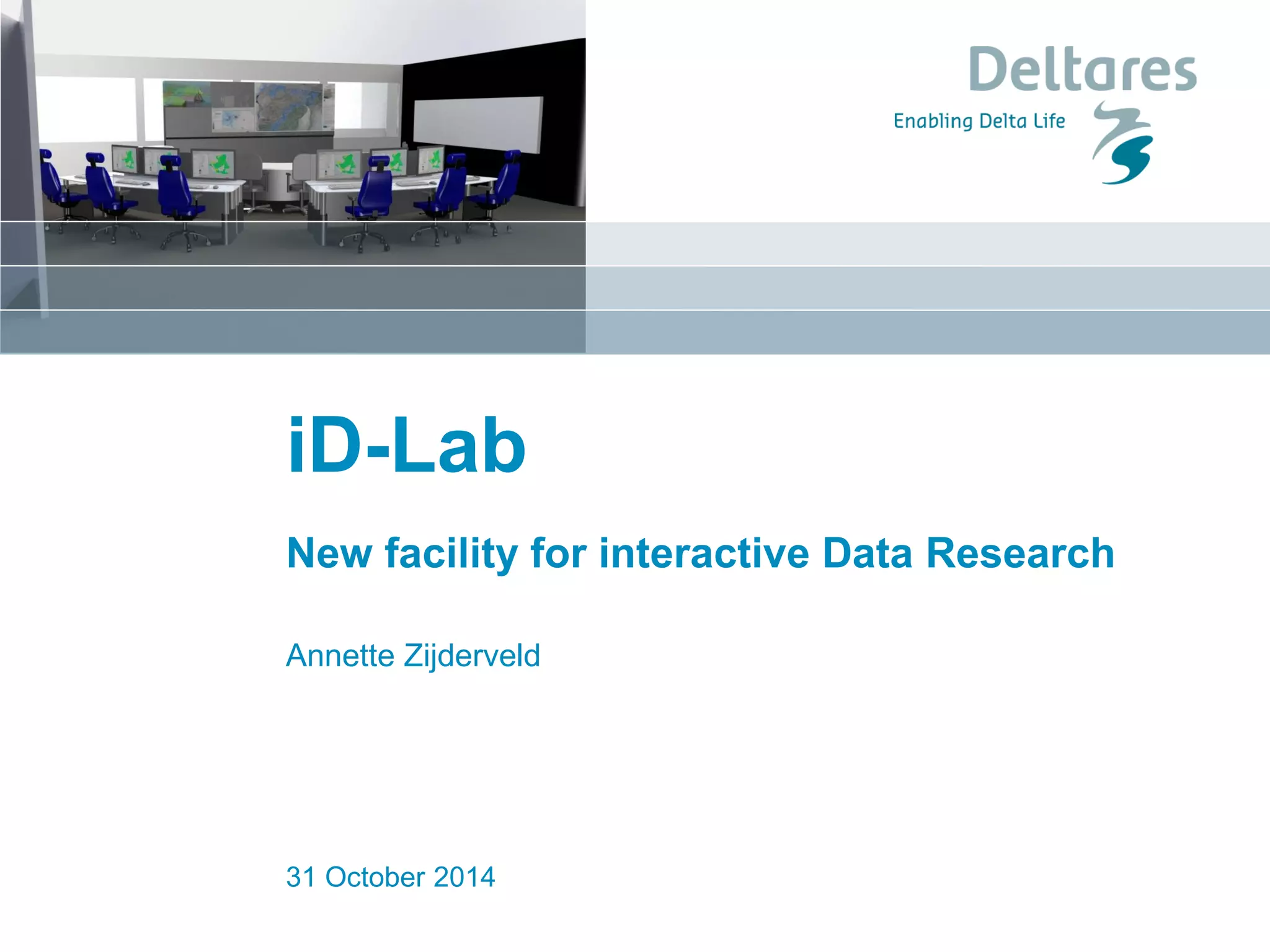 Deltares
Enabling Delta Life

iD-Lab

New facility for interactive Data Research

Annette Zijderveld

31 October 2014